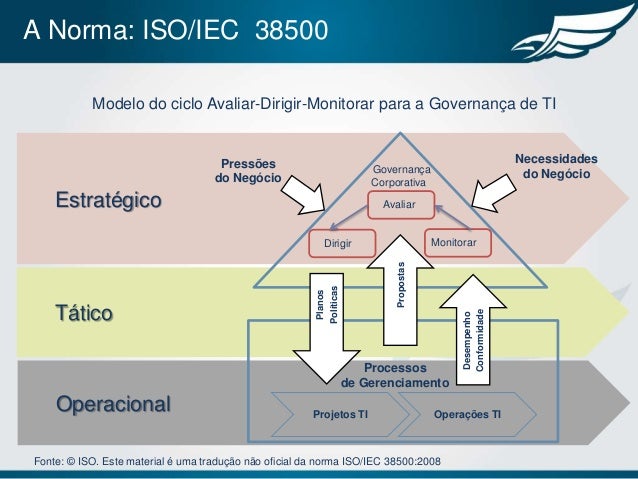 A Norma: ISO/IEC 38500

Modelo do ciclo Avaliar-Dirigir-Monitorar para a Governança de TI

Estratégico

Tático

Operacional

Pressões do Negócio

Necessidades do Negócio

Governança Corporativa

Avaliar

Dirigir

Monitorar

Planos Políticas

Propostas

Desempenho Conformidade

Processos de Gerenciamento

Projetos TI

Operações TI

Fonte: © ISO. Este material é uma tradução não oficial da norma ISO/IEC 38500:2008